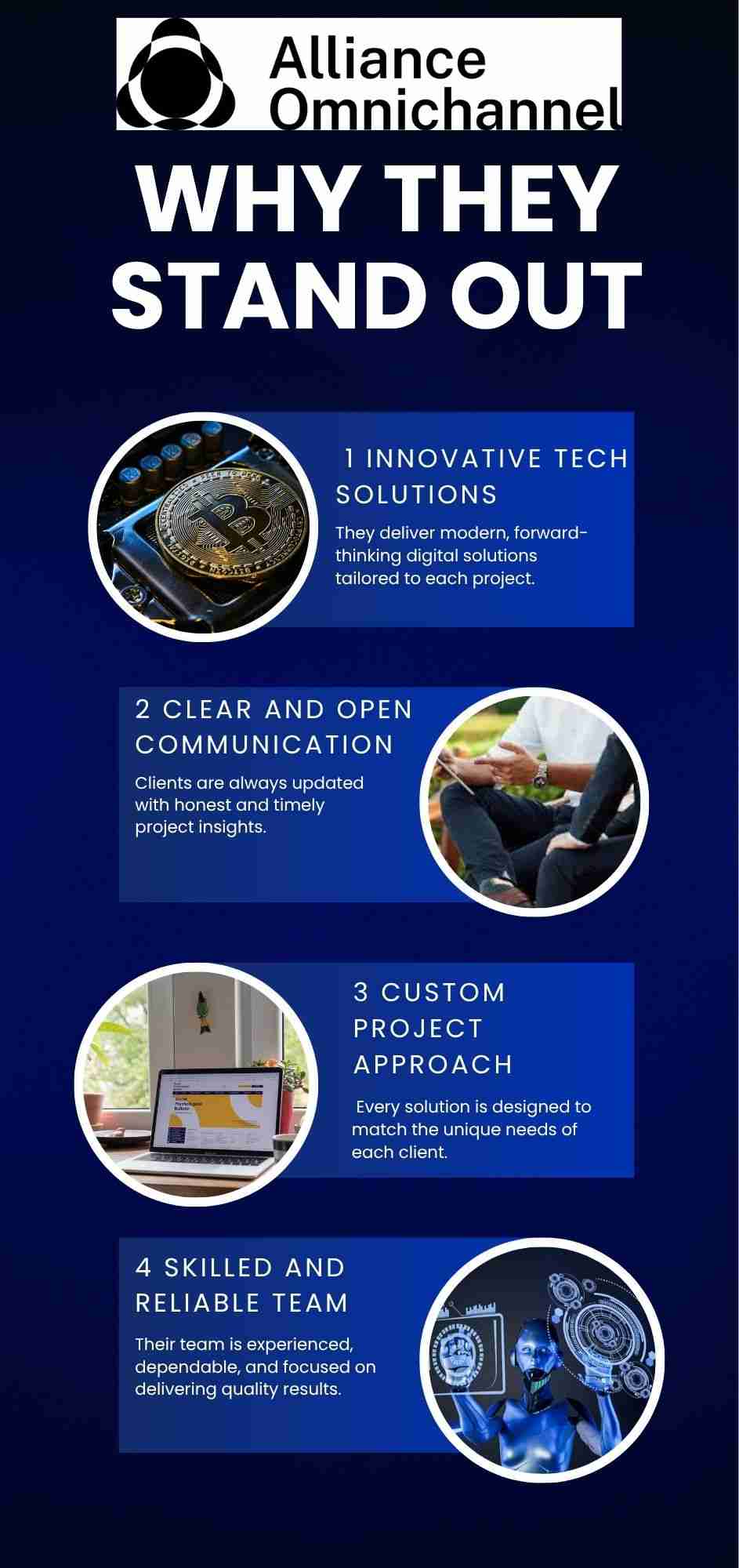 Alliance Omnichannel

WHY THEY STAND OUT

1 INNOVATIVE TECH SOLUTIONS

They deliver modern, forward-thinking digital solutions tailored to each project.

2 CLEAR AND OPEN COMMUNICATION

Clients are always updated with honest and timely project insights.

3 CUSTOM PROJECT APPROACH

Every solution is designed to match the unique needs of each client.

4 SKILLED AND RELIABLE TEAM

Their team is experienced, dependable, and focused on delivering quality results.